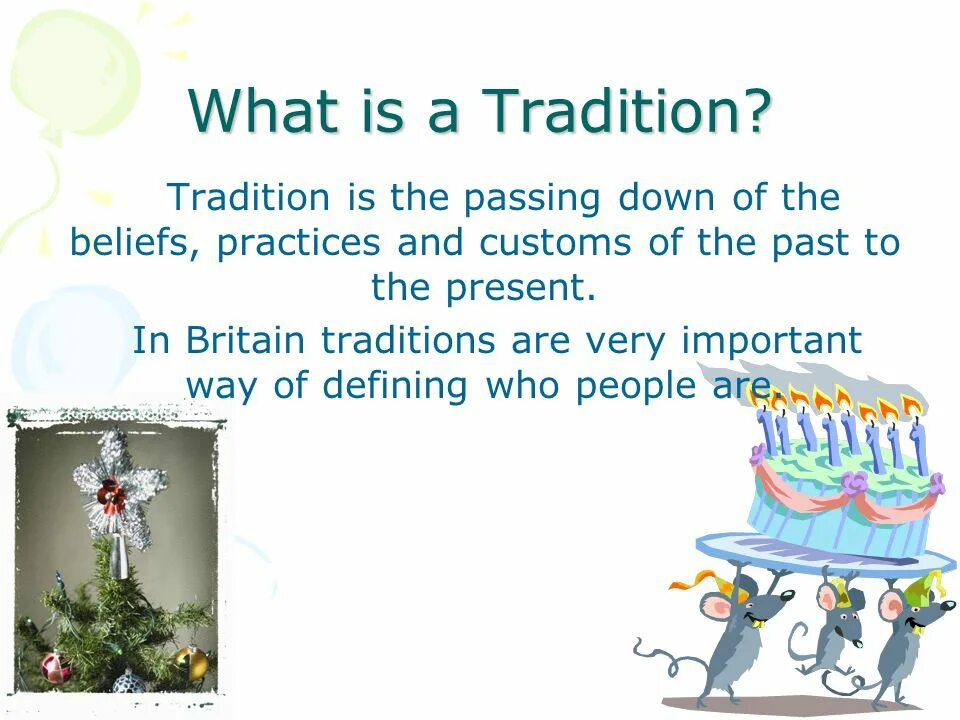 What is a Tradition?

Tradition is the passing down of the beliefs, practices and customs of the past to the present.

In Britain traditions are very important way of defining who people are.